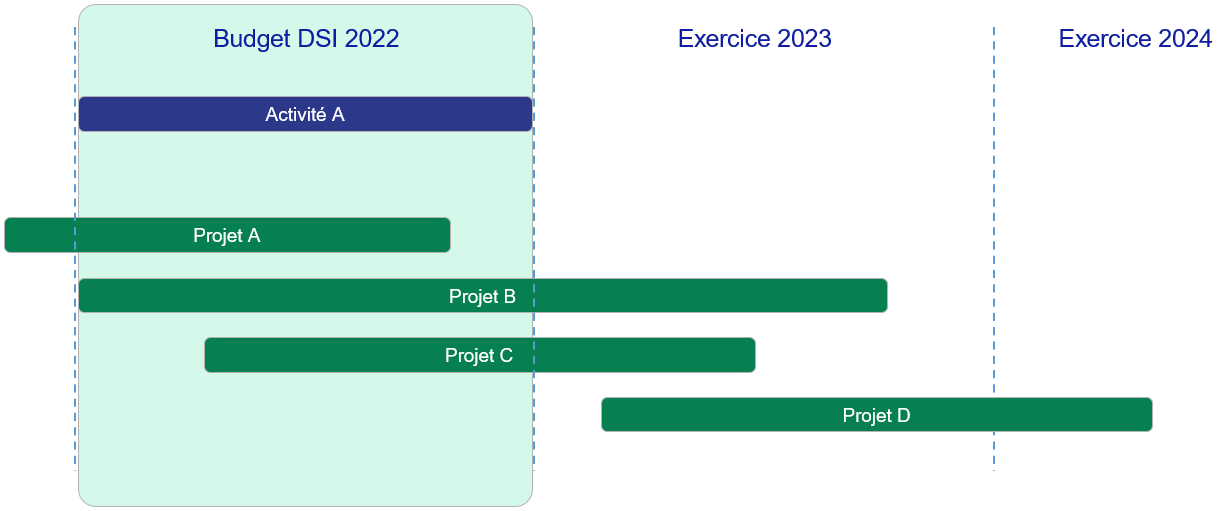 Budget DSI 2022

Exercice 2023

Exercice 2024

Activité A

Projet A

Projet B

Projet C

Projet D